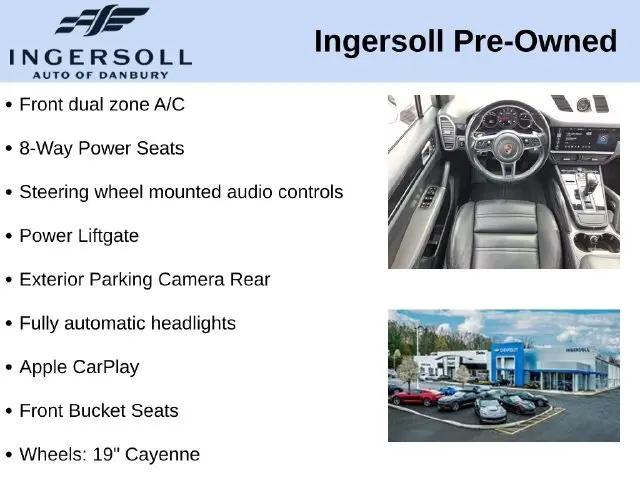 INGERSOLL
AUTO OF DANBURY

Ingersoll Pre-Owned

• Front dual zone A/C
• 8-Way Power Seats
• Steering wheel mounted audio controls
• Power Liftgate
• Exterior Parking Camera Rear
• Fully automatic headlights
• Apple CarPlay
• Front Bucket Seats
• Wheels: 19" Cayenne

CHEVROLET
INGERSOLL